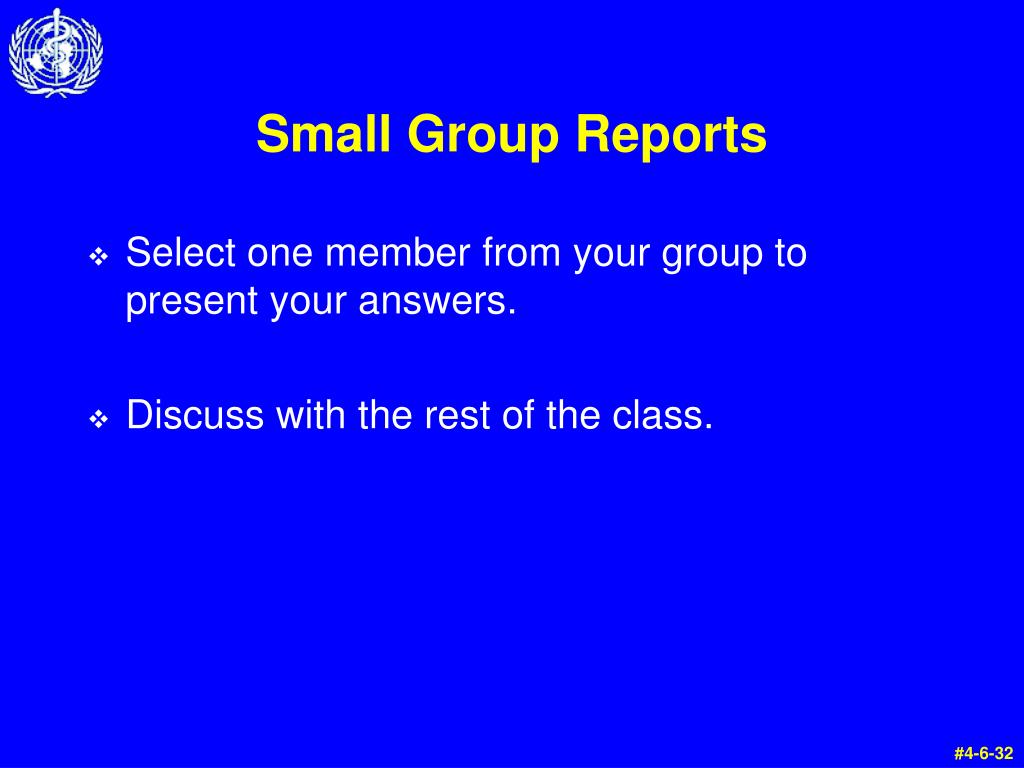 Small Group Reports

❖ Select one member from your group to present your answers.

❖ Discuss with the rest of the class.

#4-6-32